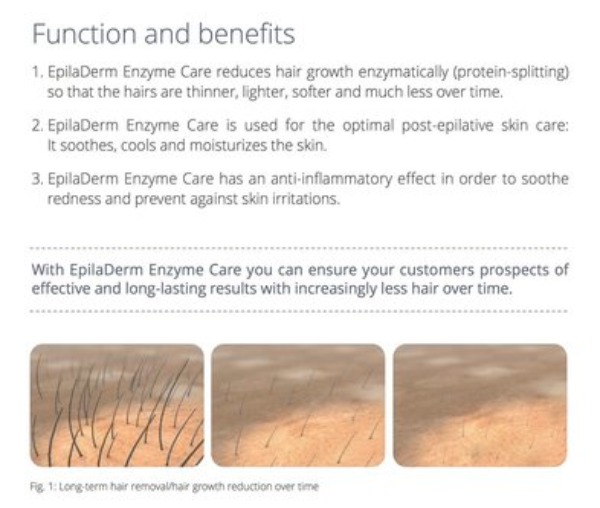 Function and benefits

1. EpilaDerm Enzyme Care reduces hair growth enzymatically (protein-splitting) so that the hairs are thinner, lighter, softer and much less over time.

2. EpilaDerm Enzyme Care is used for the optimal post-epilative skin care: It soothes, cools and moisturizes the skin.

3. EpilaDerm Enzyme Care has an anti-inflammatory effect in order to soothe redness and prevent against skin irritations.

With EpilaDerm Enzyme Care you can ensure your customers prospects of effective and long-lasting results with increasingly less hair over time.

Fig. 1: Long-term hair removal/hair growth reduction over time